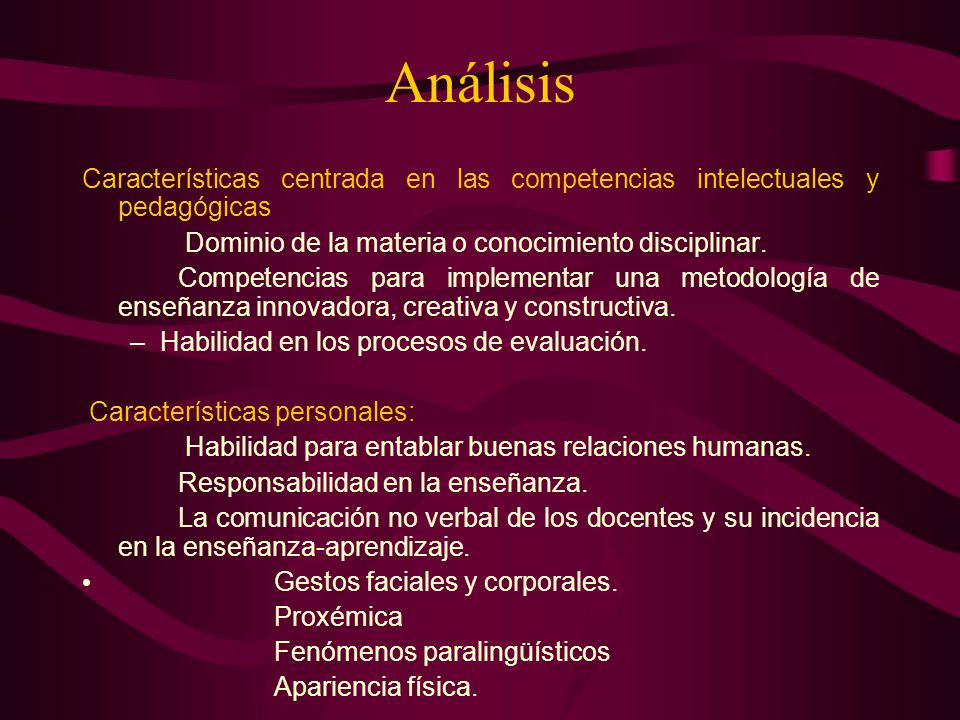 Análisis

Características centrada en las competencias intelectuales y pedagógicas

Dominio de la materia o conocimiento disciplinar.

Competencias para implementar una metodología de enseñanza innovadora, creativa y constructiva.

– Habilidad en los procesos de evaluación.

Características personales:

Habilidad para entablar buenas relaciones humanas.

Responsabilidad en la enseñanza.

La comunicación no verbal de los docentes y su incidencia en la enseñanza-aprendizaje.

• Gestos faciales y corporales.

Proxémica

Fenómenos paralingüísticos

Apariencia física.